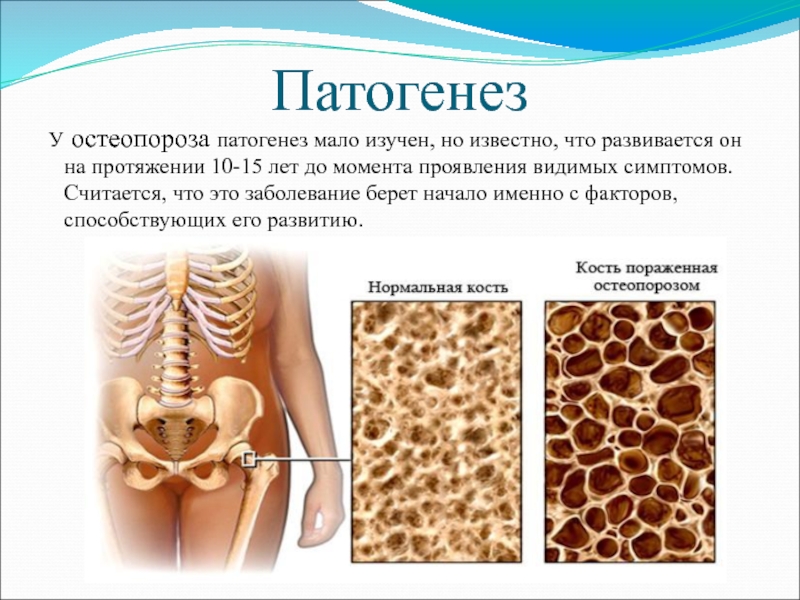 Патогенез

У остеопороза патогенез мало изучен, но известно, что развивается он на протяжении 10-15 лет до момента проявления видимых симптомов. Считается, что это заболевание берет начало именно с факторов, способствующих его развитию.

Нормальная кость

Кость пораженная остеопорозом